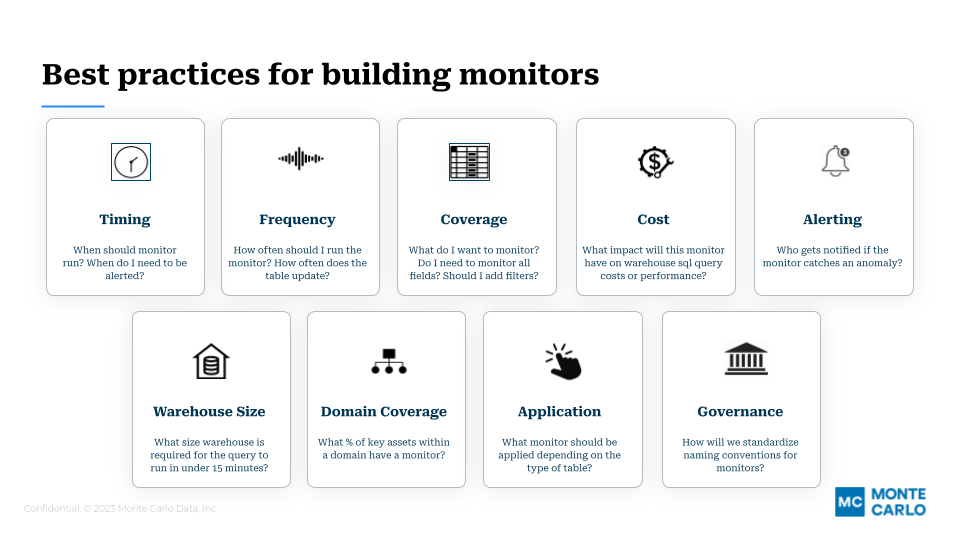 Best practices for building monitors

Timing

When should monitor run? When do I need to be alerted?

Frequency

How often should I run the monitor? How often does the table update?

Coverage

What do I want to monitor? Do I need to monitor all fields? Should I add filters?

Cost

What impact will this monitor have on warehouse sql query costs or performance?

3

Alerting

Who gets notified if the monitor catches an anomaly?

Warehouse Size

What size warehouse is required for the query to run in under 15 minutes?

Domain Coverage

What % of key assets within a domain have a monitor?

Application

What monitor should be applied depending on the type of table?

Governance

How will we standardize naming conventions for monitors?

Confidential. © 2023 Monte Carlo Data, Inc.

MC MONTE CARLO